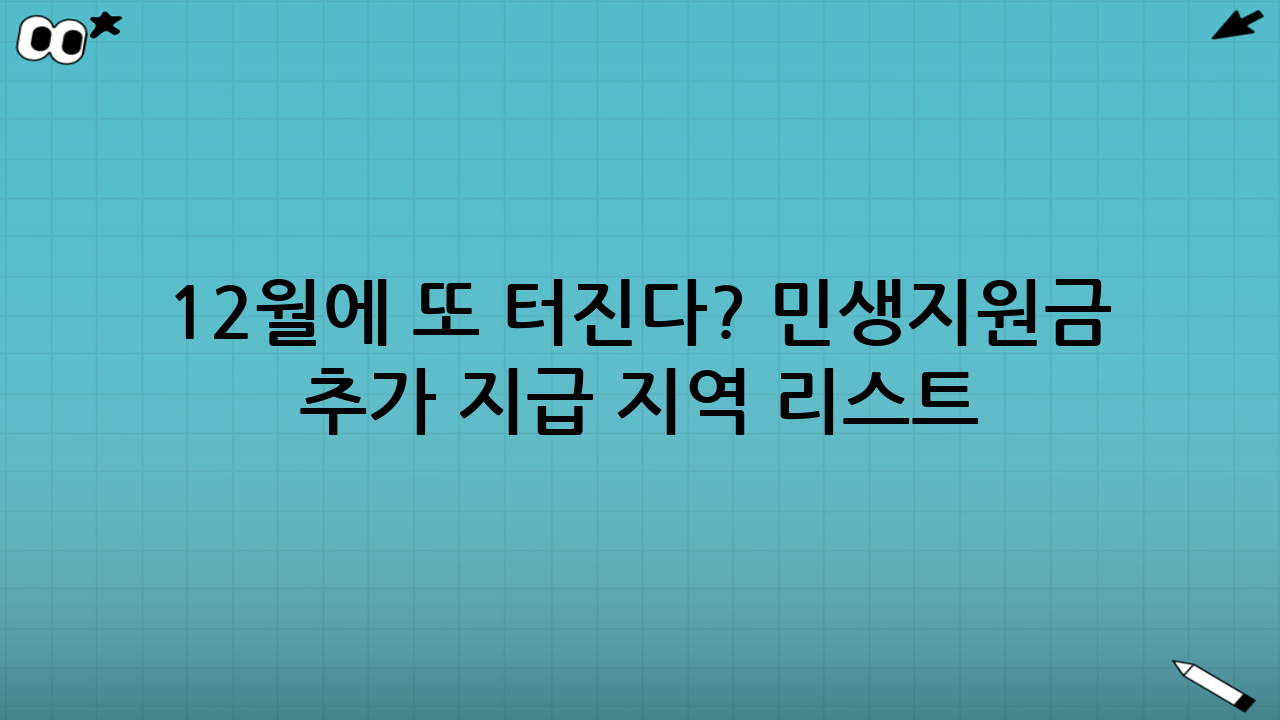 12월에 또 터진다? 민생지원금 추가 지급 지역 리스트